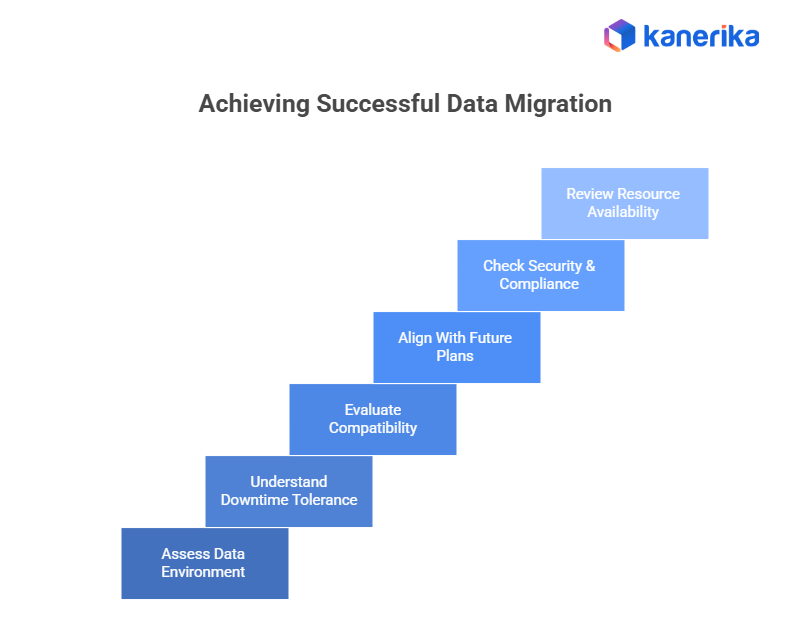 kanerika

Achieving Successful Data Migration

Review Resource Availability

Check Security & Compliance

Align With Future Plans

Evaluate Compatibility

Understand Downtime Tolerance

Assess Data Environment